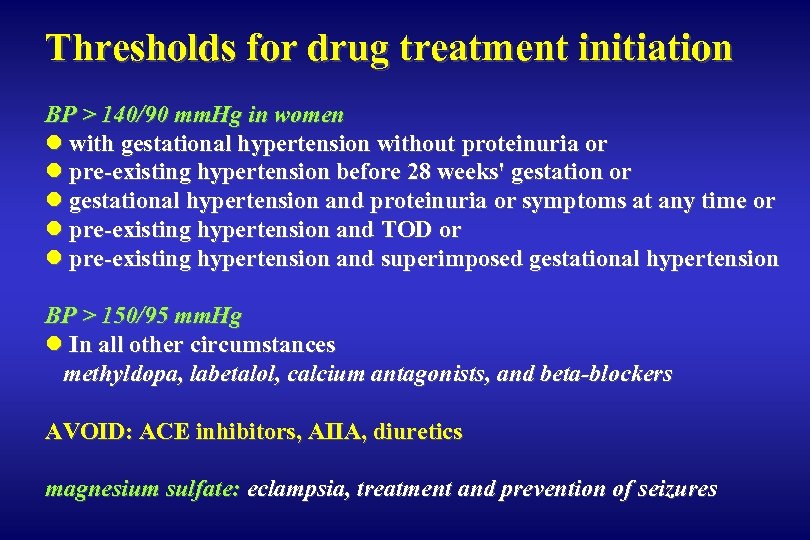 Thresholds for drug treatment initiation

BP > 140/90 mmHg in women
● with gestational hypertension without proteinuria or
● pre-existing hypertension before 28 weeks' gestation or
● gestational hypertension and proteinuria or symptoms at any time or
● pre-existing hypertension and TOD or
● pre-existing hypertension and superimposed gestational hypertension

BP > 150/95 mmHg
● In all other circumstances
methyldopa, labetalol, calcium antagonists, and beta-blockers

AVOID: ACE inhibitors, AIIA, diuretics

magnesium sulfate: eclampsia, treatment and prevention of seizures